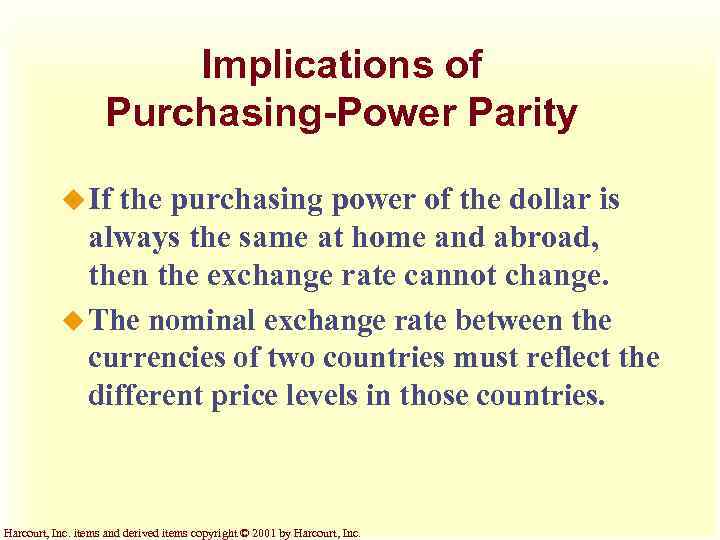 Implications of Purchasing-Power Parity

If the purchasing power of the dollar is always the same at home and abroad, then the exchange rate cannot change.

The nominal exchange rate between the currencies of two countries must reflect the different price levels in those countries.

Harcourt, Inc. items and derived items copyright © 2001 by Harcourt, Inc.